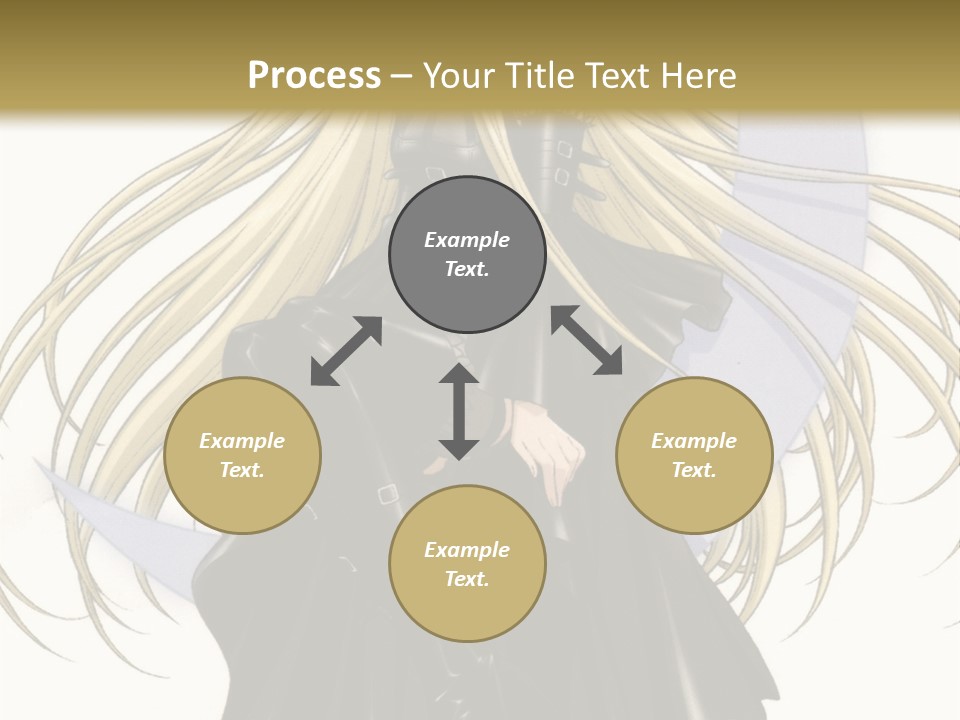 Process – Your Title Text Here

Example Text.

Example Text.

Example Text.

Example Text.